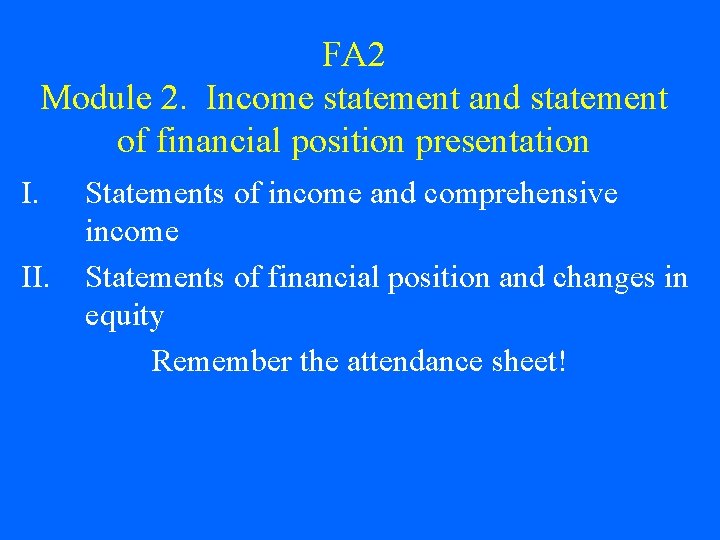 FA2
Module 2. Income statement and statement of financial position presentation

I. Statements of income and comprehensive income

II. Statements of financial position and changes in equity

Remember the attendance sheet!